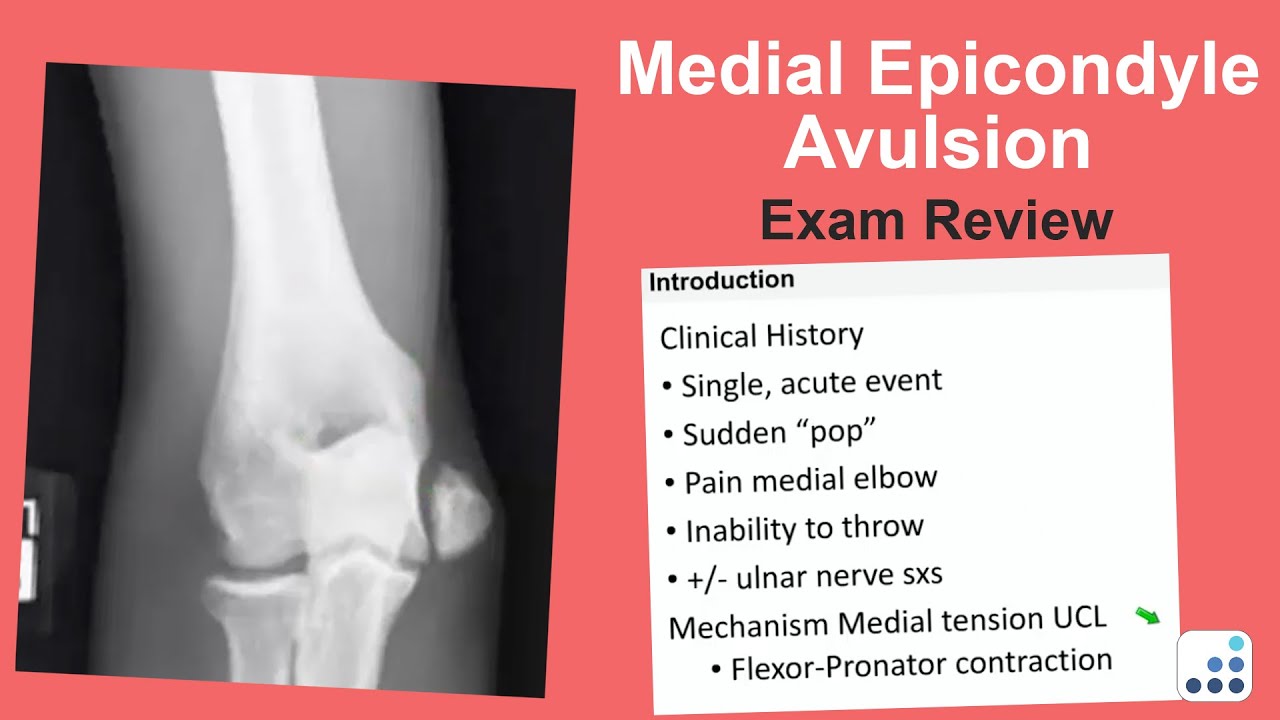 Medial Epicondyle Avulsion

Exam Review

Introduction

Clinical History

• Single, acute event

• Sudden “pop”

• Pain medial elbow

• Inability to throw

• +/- ulnar nerve sxs

Mechanism Medial tension UCL

• Flexor-Pronator contraction